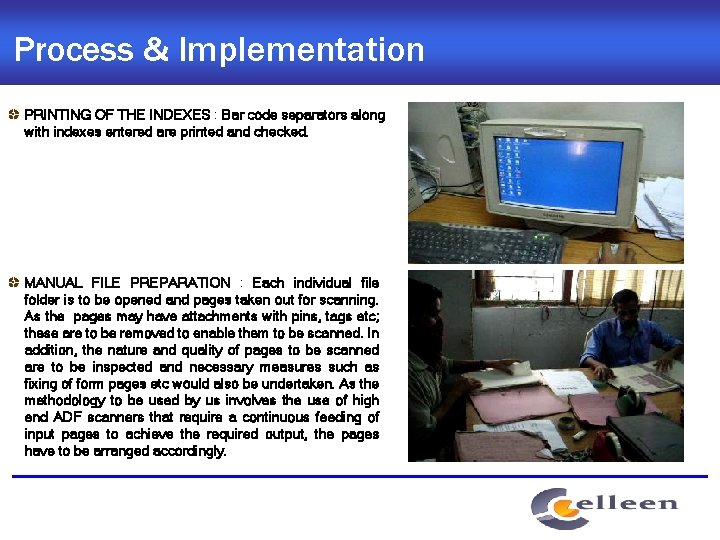 Process & Implementation

PRINTING OF THE INDEXES : Bar code separators along with indexes entered are printed and checked.

MANUAL FILE PREPARATION : Each individual file folder is to be opened and pages taken out for scanning. As the pages may have attachments with pins, tags etc; these are to be removed to enable them to be scanned. In addition, the nature and quality of pages to be scanned are to be inspected and necessary measures such as fixing of form pages etc would also be undertaken. As the methodology to be used by us involves the use of high end ADF scanners that require a continuous feeding of input pages to achieve the required output, the pages have to be arranged accordingly.

celleen